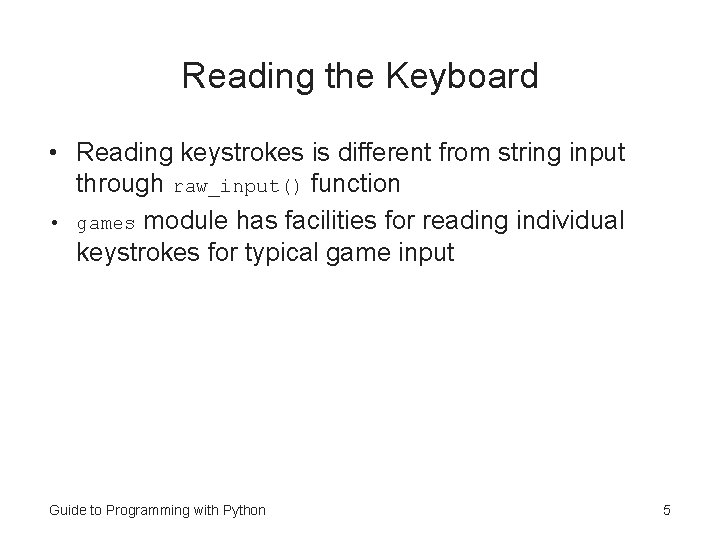 Reading the Keyboard

• Reading keystrokes is different from string input through raw_input() function

• games module has facilities for reading individual keystrokes for typical game input

Guide to Programming with Python

5